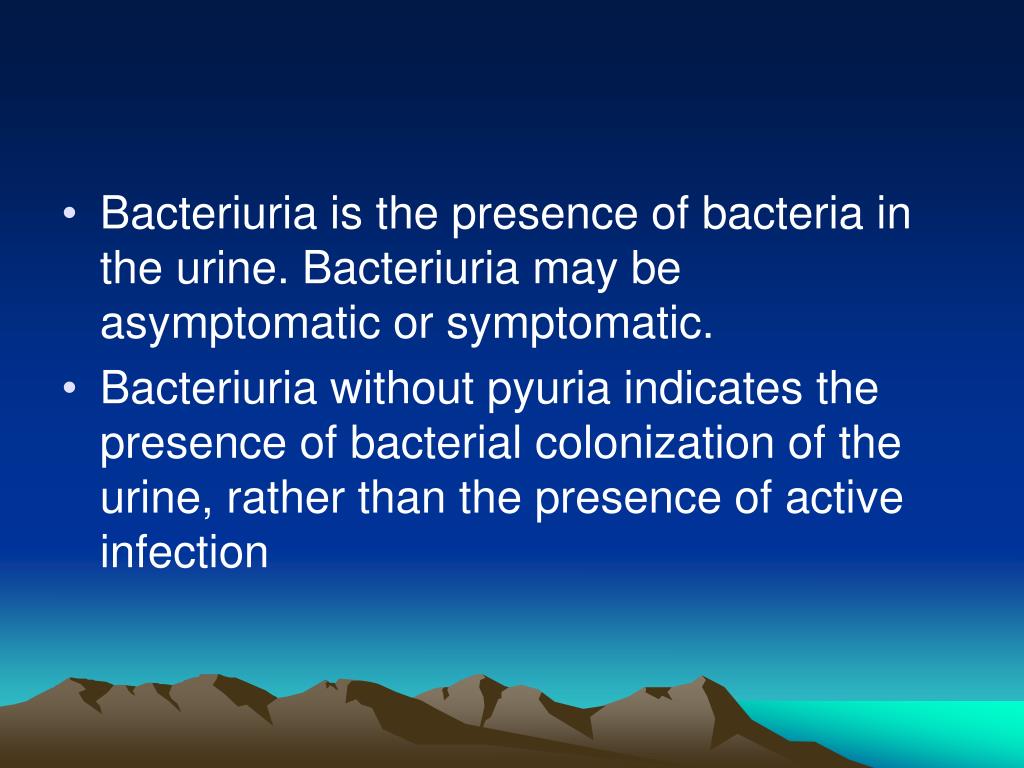 • Bacteriuria is the presence of bacteria in the urine. Bacteriuria may be asymptomatic or symptomatic.
• Bacteriuria without pyuria indicates the presence of bacterial colonization of the urine, rather than the presence of active infection